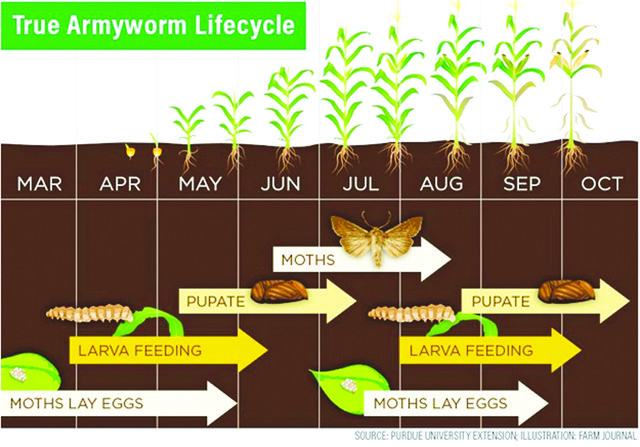 True Armyworm Lifecycle

MAR APR MAY JUN JUL AUG SEP OCT

MOTHS

PUPATE

PUPATE

LARVA FEEDING

LARVA FEEDING

MOTHS LAY EGGS

MOTHS LAY EGGS

SOURCE: PURDUE UNIVERSITY EXTENSION; ILLUSTRATION: FARM JOURNAL